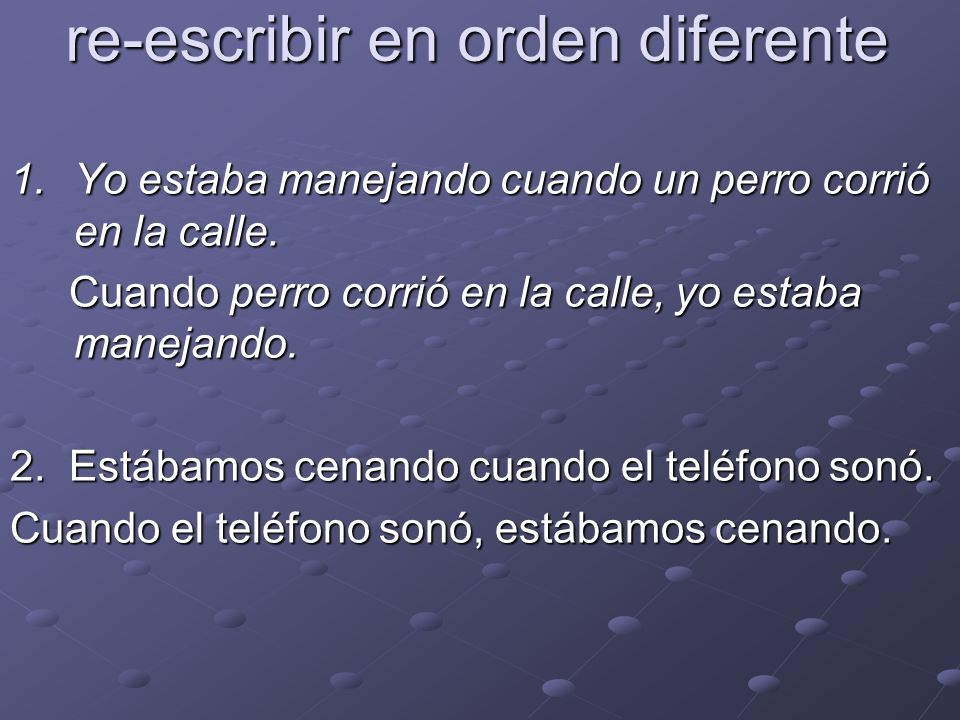 re-escribir en orden diferente

1. Yo estaba manejando cuando un perro corrió en la calle.

Cuando perro corrió en la calle, yo estaba manejando.

2. Estábamos cenando cuando el teléfono sonó.

Cuando el teléfono sonó, estábamos cenando.